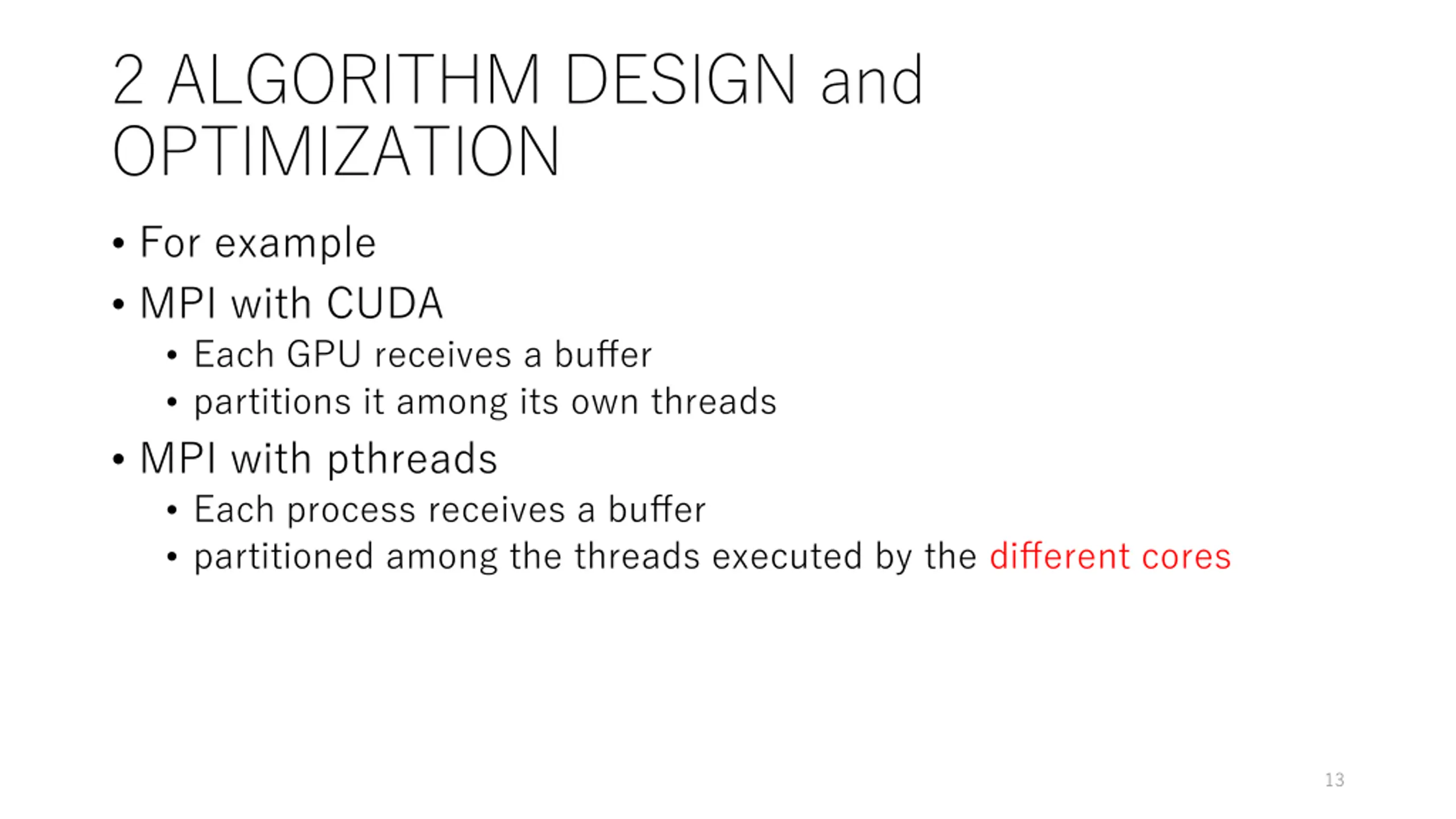 2 ALGORITHM DESIGN and OPTIMIZATION

• For example
• MPI with CUDA
  • Each GPU receives a buffer
  • partitions it among its own threads
• MPI with pthreads
  • Each process receives a buffer
  • partitioned among the threads executed by the different cores

13